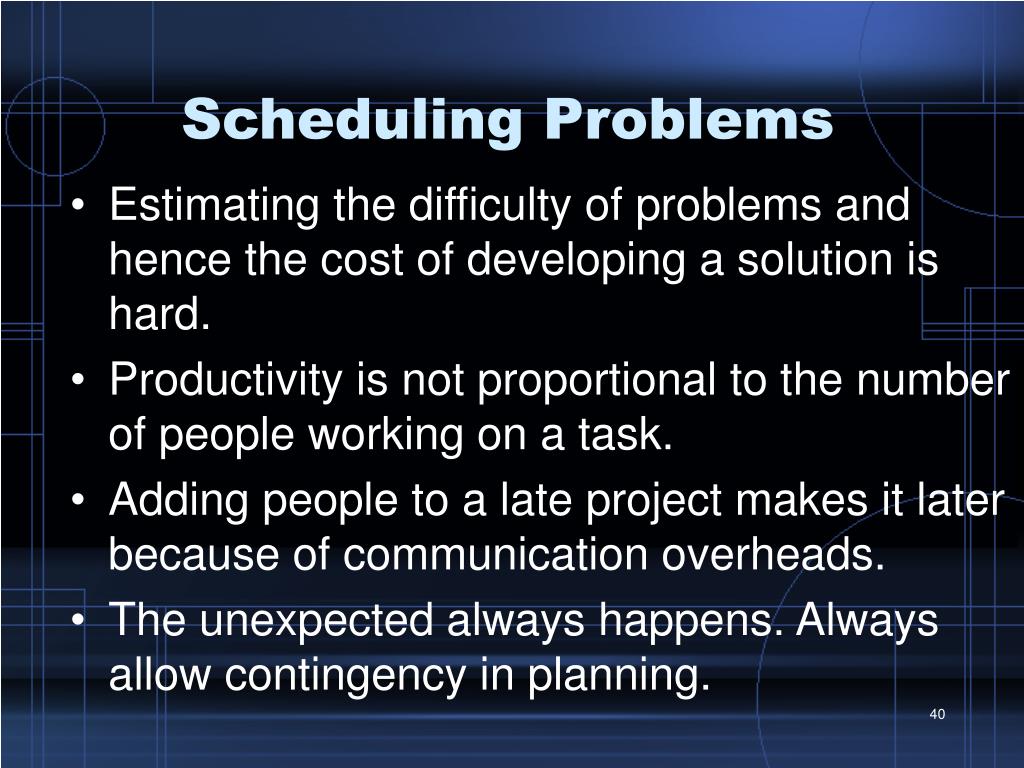 Scheduling Problems

• Estimating the difficulty of problems and hence the cost of developing a solution is hard.
• Productivity is not proportional to the number of people working on a task.
• Adding people to a late project makes it later because of communication overheads.
• The unexpected always happens. Always allow contingency in planning.

40